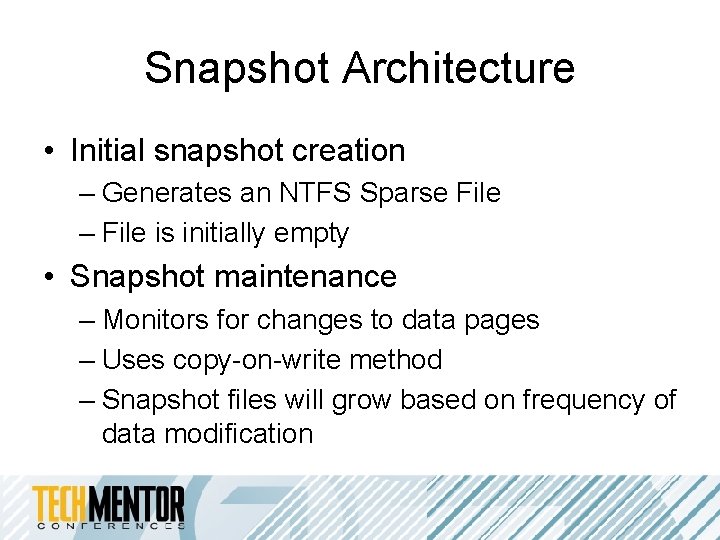 Snapshot Architecture

• Initial snapshot creation
– Generates an NTFS Sparse File
– File is initially empty

• Snapshot maintenance
– Monitors for changes to data pages
– Uses copy-on-write method
– Snapshot files will grow based on frequency of data modification

TECHMENTOR
CONFERENCES